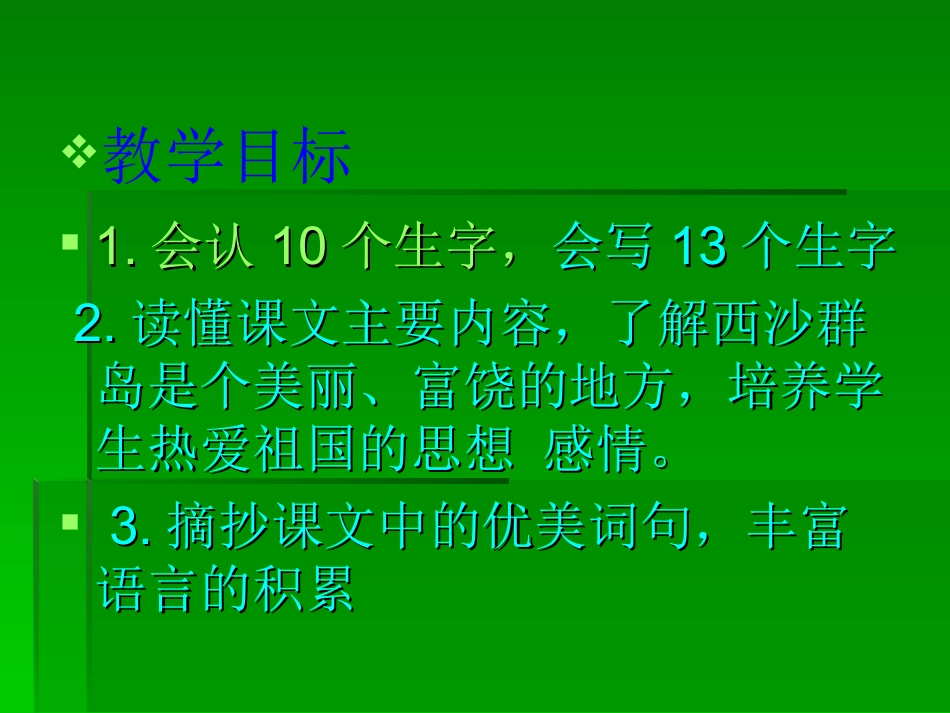 教学目标

1. 会认 10 个生字，会写 13 个生字

2. 读懂课文主要内容，了解西沙群岛是个美丽、富饶的地方，培养学生热爱祖国的思想 感情。

3. 摘抄课文中的优美词句，丰富语言的积累